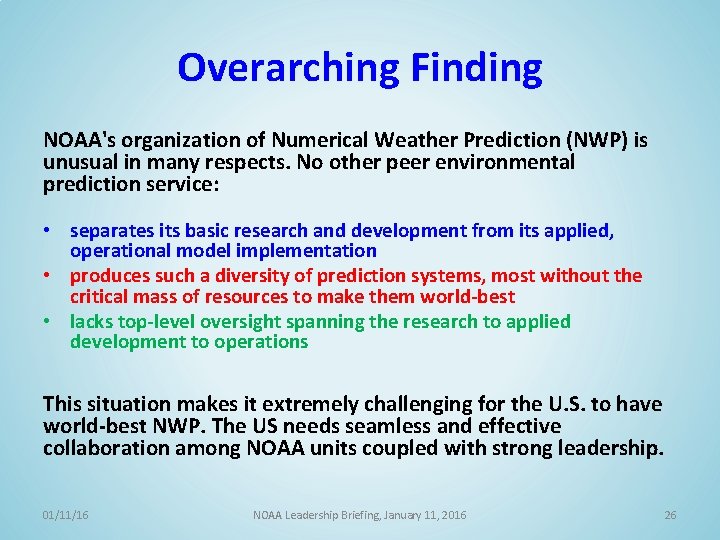 Overarching Finding

NOAA's organization of Numerical Weather Prediction (NWP) is unusual in many respects. No other peer environmental prediction service:

• separates its basic research and development from its applied, operational model implementation
• produces such a diversity of prediction systems, most without the critical mass of resources to make them world-best
• lacks top-level oversight spanning the research to applied development to operations

This situation makes it extremely challenging for the U.S. to have world-best NWP. The US needs seamless and effective collaboration among NOAA units coupled with strong leadership.

01/11/16 NOAA Leadership Briefing, January 11, 2016 26